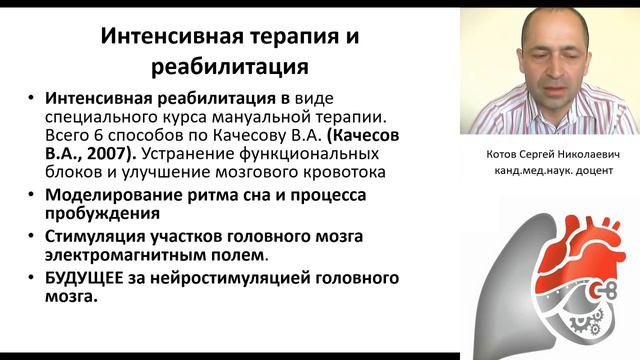 Интенсивная терапия и реабилитация

• Интенсивная реабилитация в виде специального курса мануальной терапии. Всего 6 способов по Качесову В.А. (Качесов В.А., 2007). Устранение функциональных блоков и улучшение мозгового кровотока
• Моделирование ритма сна и процесса пробуждения
• Стимуляция участков головного мозга электромагнитным полем.
• БУДУЩЕЕ за нейростимуляцией головного мозга.

Котов Сергей Николаевич
канд.мед.наук. доцент